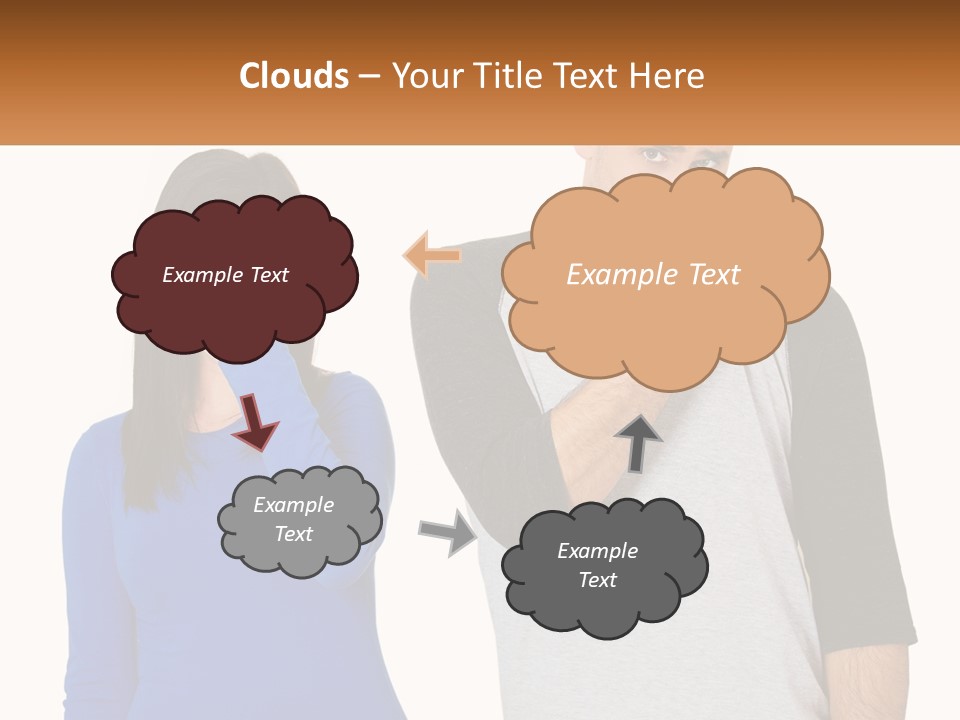 Clouds – Your Title Text Here

Example Text

Example Text

Example Text

Example Text